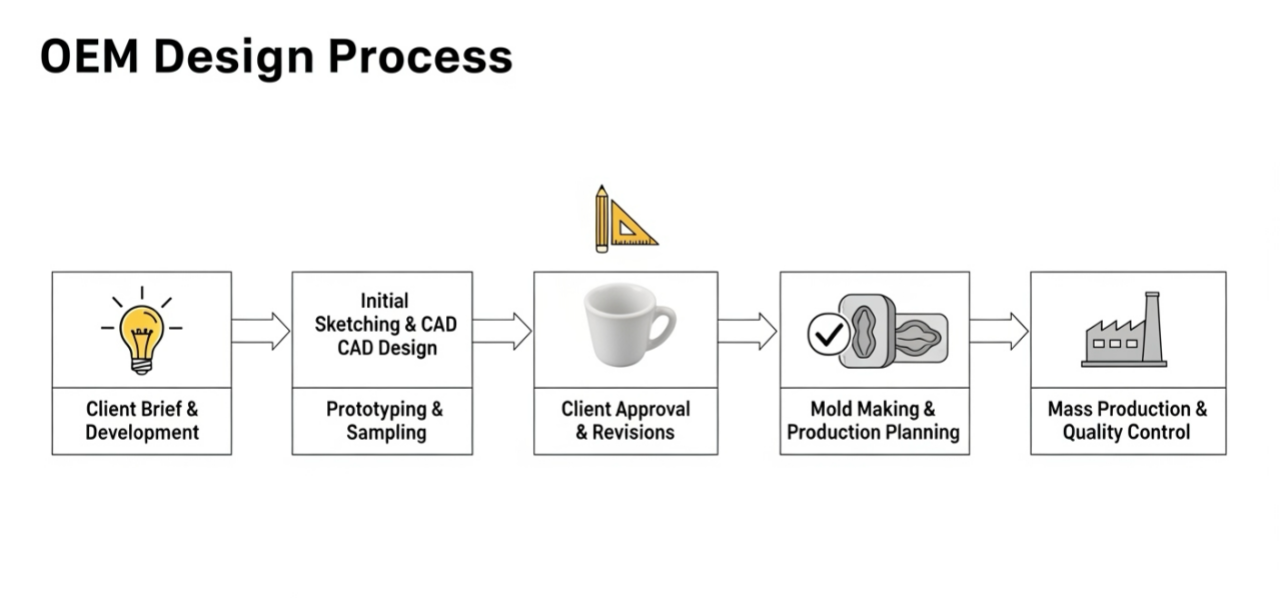 OEM Design Process

Client Brief & Development

Initial Sketching & CAD CAD Design

Prototyping & Sampling

Client Approval & Revisions

Mold Making & Production Planning

Mass Production & Quality Control